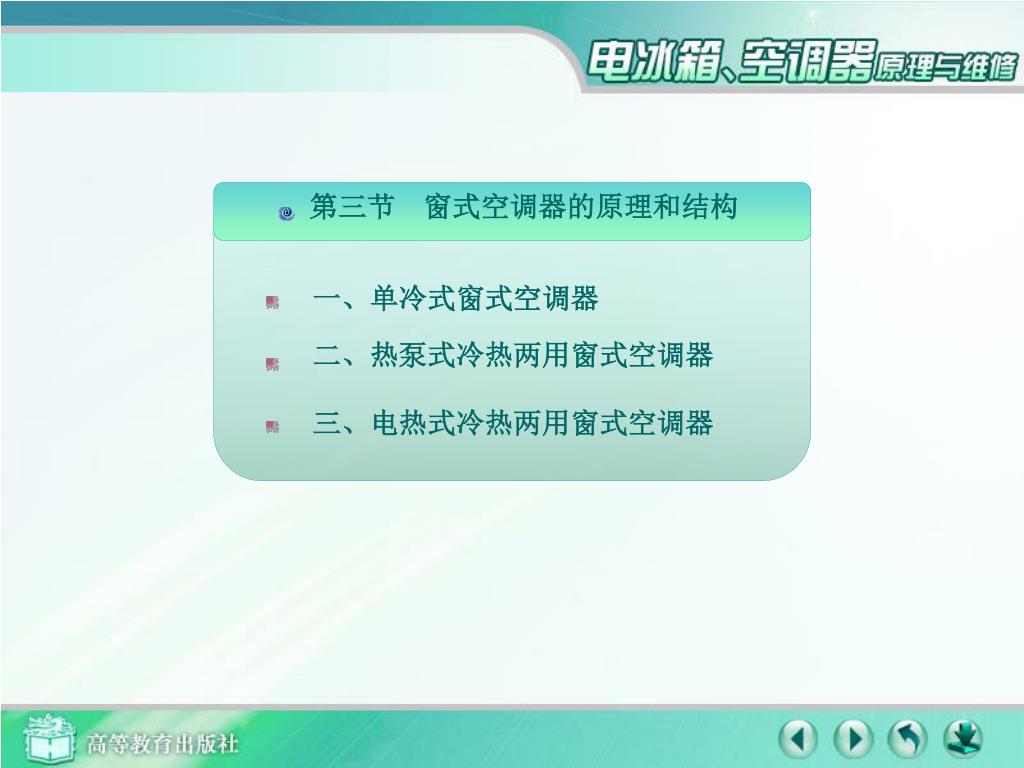 电冰箱、空调器原理与维修

第三节　窗式空调器的原理和结构

一、单冷式窗式空调器

二、热泵式冷热两用窗式空调器

三、电热式冷热两用窗式空调器

高等教育出版社